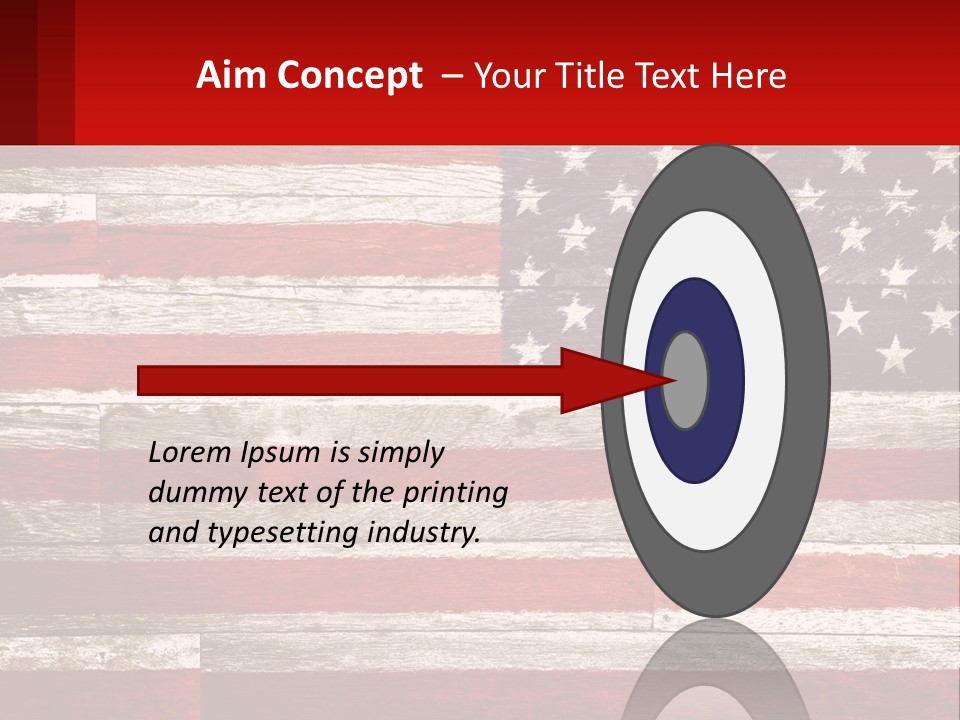 Aim Concept – Your Title Text Here

Lorem Ipsum is simply dummy text of the printing and typesetting industry.